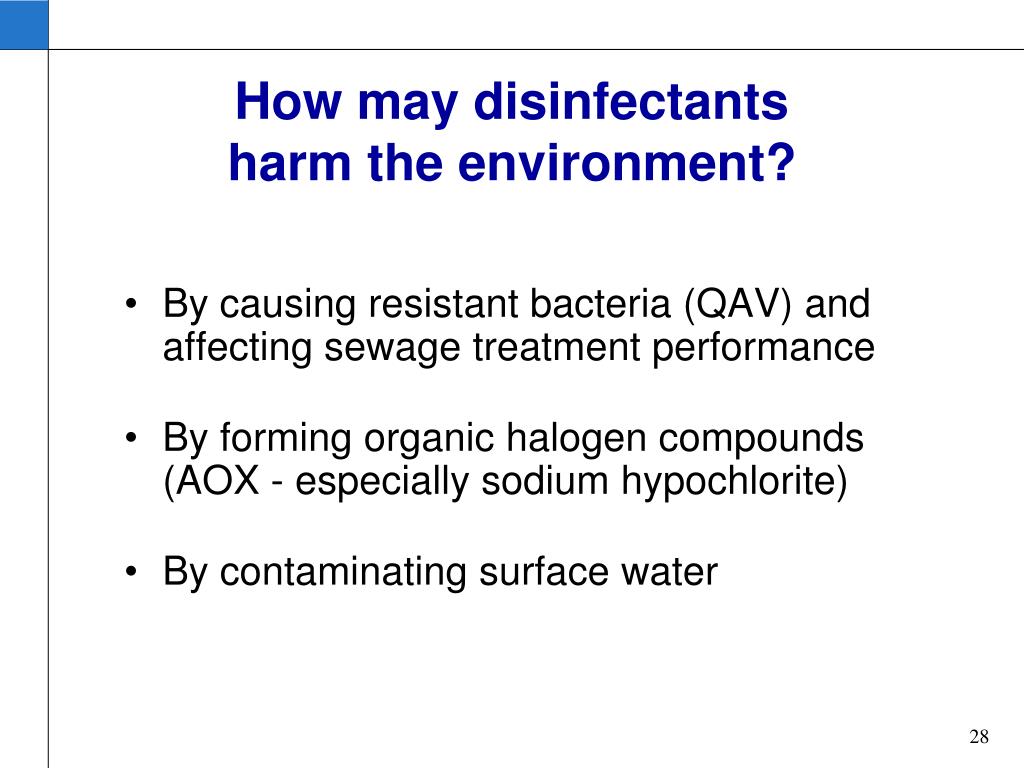 How may disinfectants harm the environment?

• By causing resistant bacteria (QAV) and affecting sewage treatment performance

• By forming organic halogen compounds (AOX - especially sodium hypochlorite)

• By contaminating surface water

28